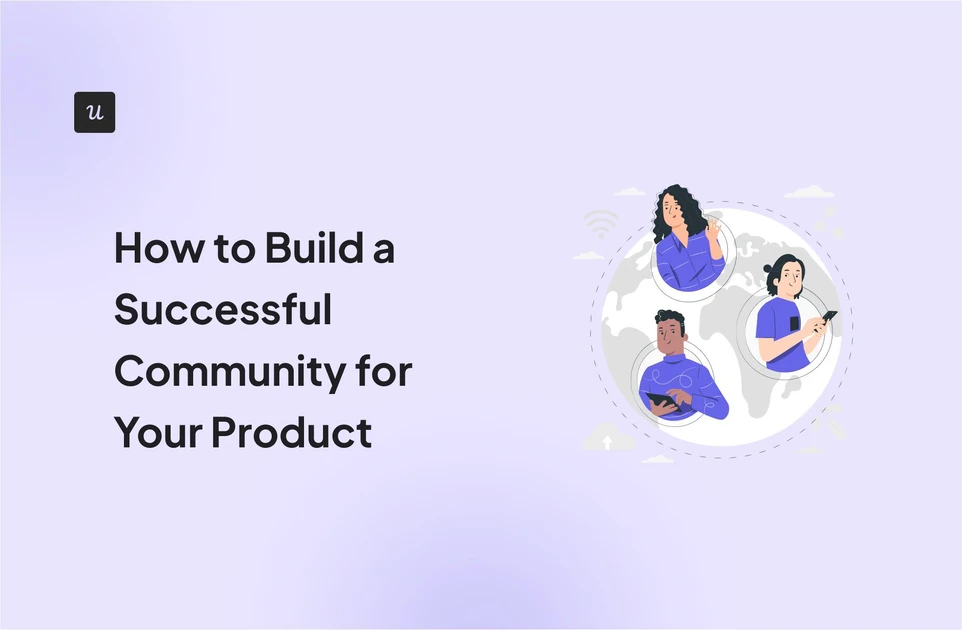 u

How to Build a Successful Community for Your Product